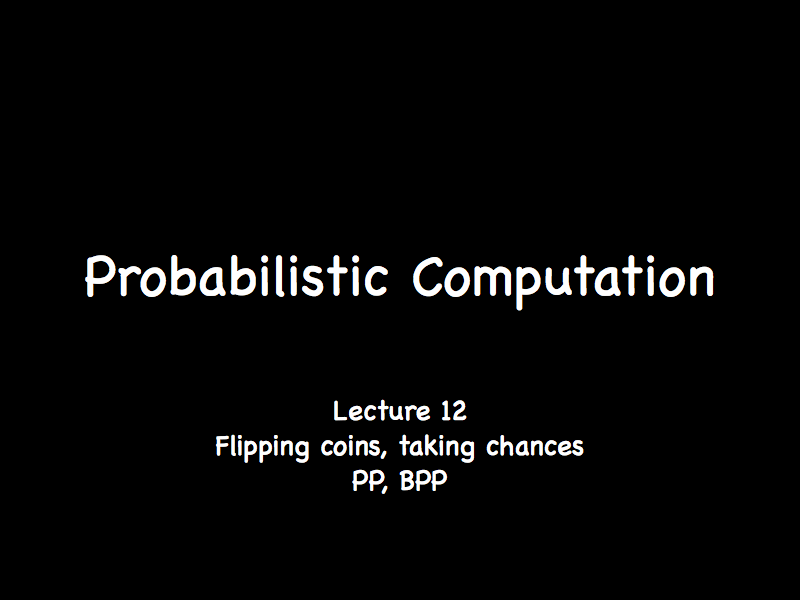 Probabilistic Computation

Lecture 12
Flipping coins, taking chances
PP, BPP